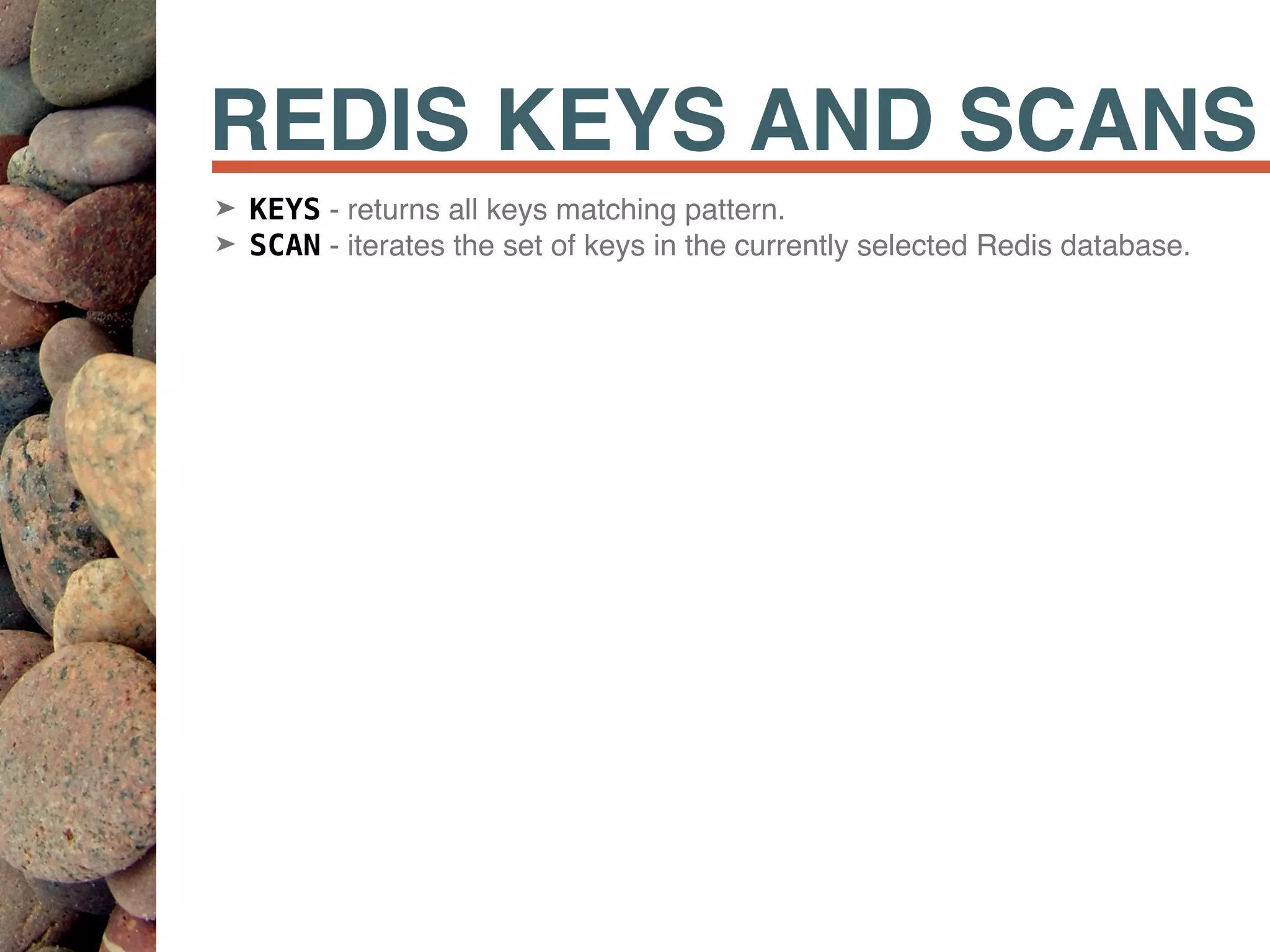 REDIS KEYS AND SCANS

➤ KEYS - returns all keys matching pattern.
➤ SCAN - iterates the set of keys in the currently selected Redis database.